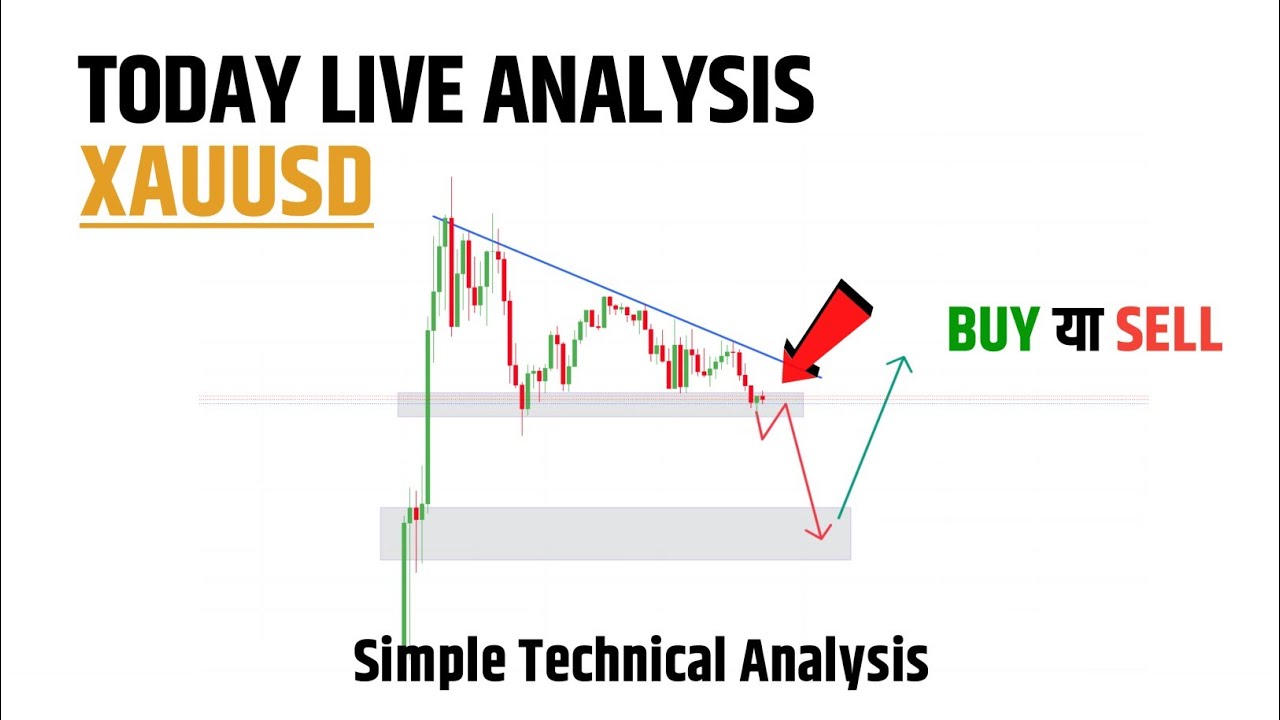 TODAY LIVE ANALYSIS
XAUUSD

BUY या SELL

Simple Technical Analysis